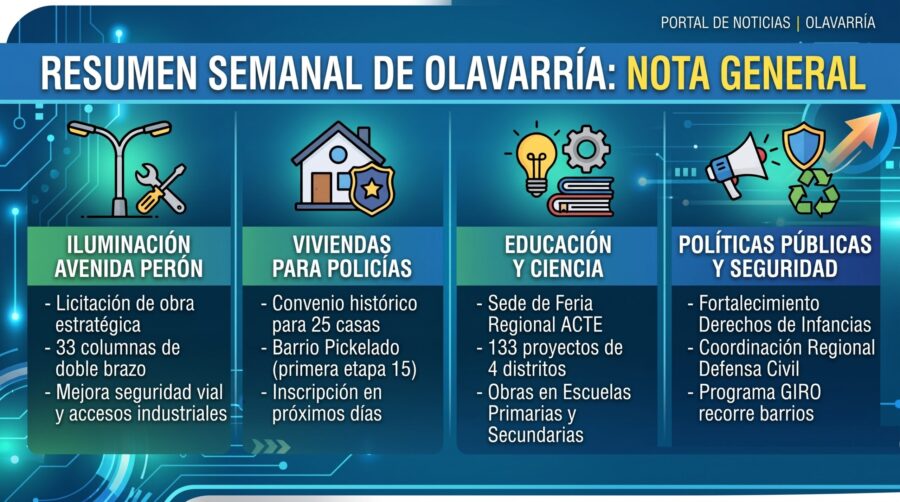 PORTAL DE NOTICIAS | OLAVARRÍA

RESUMEN SEMANAL DE OLAVARRÍA: NOTA GENERAL

ILUMINACIÓN AVENIDA PERÓN

- Licitación de obra estratégica
- 33 columnas de doble brazo
- Mejora seguridad vial y accesos industriales

VIVIENDAS PARA POLICÍAS

- Convenio histórico para 25 casas
- Barrio Pickelado (primera etapa 15)
- Inscripción en próximos días

EDUCACIÓN Y CIENCIA

- Sede de Feria Regional ACTE
- 133 proyectos de 4 distritos
- Obras en Escuelas Primarias y Secundarias

POLÍTICAS PÚBLICAS Y SEGURIDAD

- Fortalecimiento Derechos de Infancias
- Coordinación Regional Defensa Civil
- Programa GIRO recorre barrios